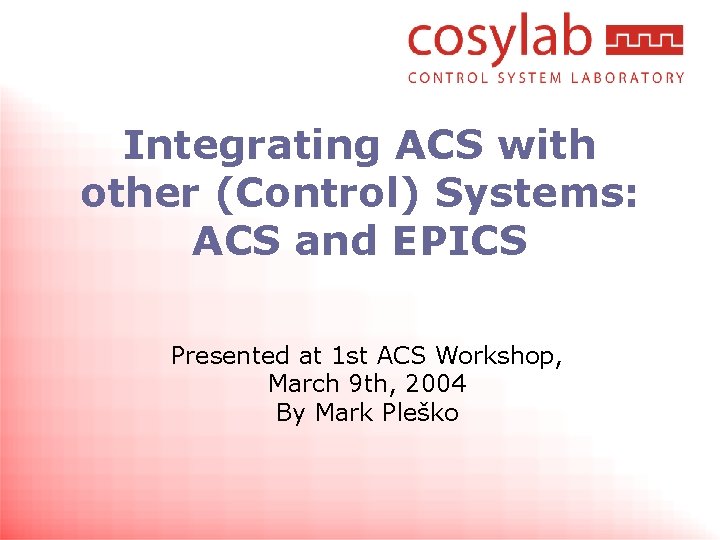 cosylab
CONTROL SYSTEM LABORATORY

Integrating ACS with other (Control) Systems: ACS and EPICS

Presented at 1st ACS Workshop,
March 9th, 2004
By Mark Pleško